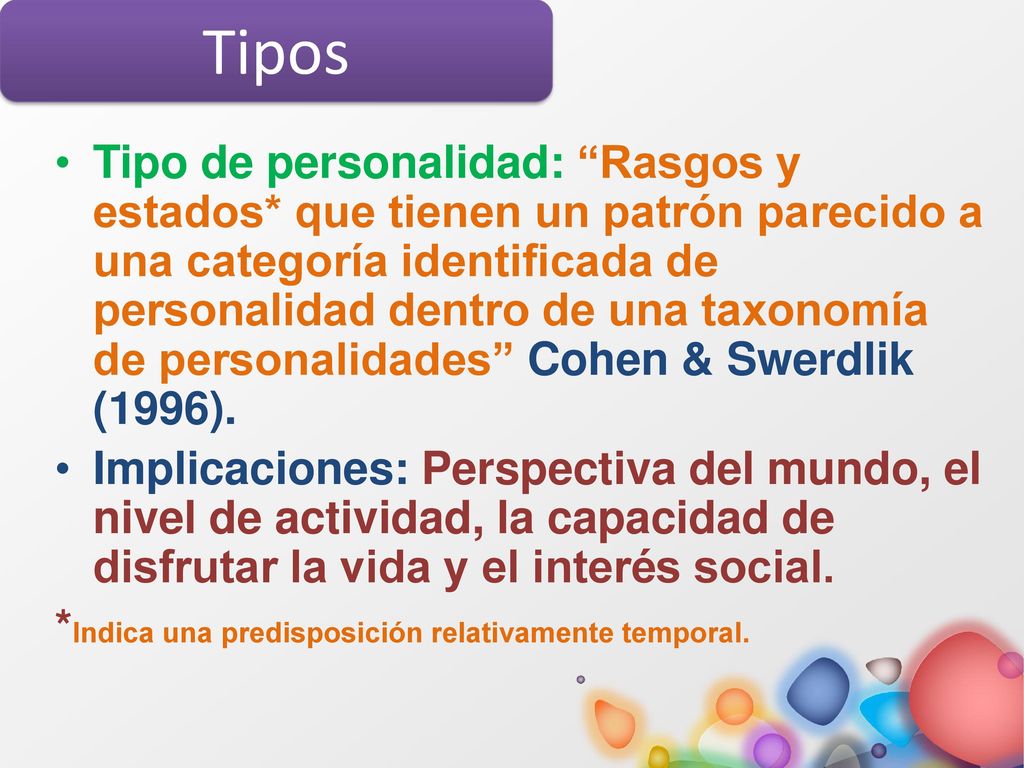 Tipos

• Tipo de personalidad: “Rasgos y estados* que tienen un patrón parecido a una categoría identificada de personalidad dentro de una taxonomía de personalidades” Cohen & Swerdlik (1996).

• Implicaciones: Perspectiva del mundo, el nivel de actividad, la capacidad de disfrutar la vida y el interés social.

*Indica una predisposición relativamente temporal.